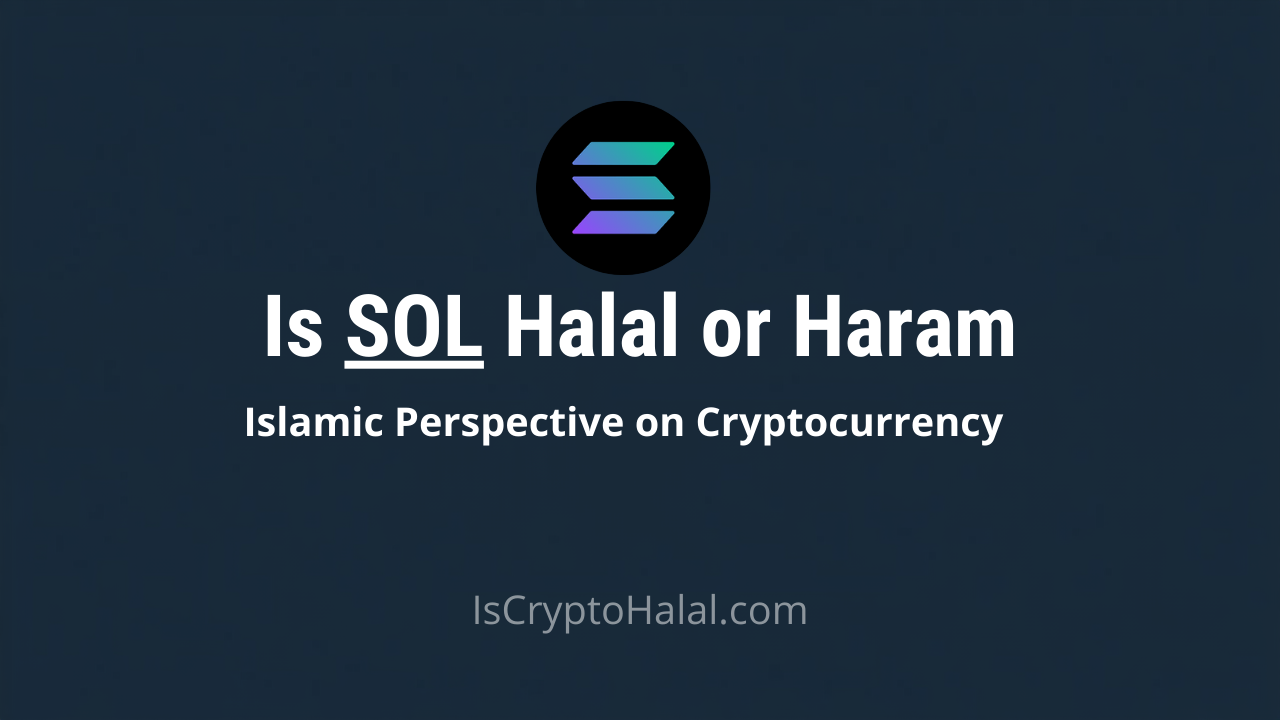 Is SOL Halal or Haram

Islamic Perspective on Cryptocurrency

IsCryptoHalal.com